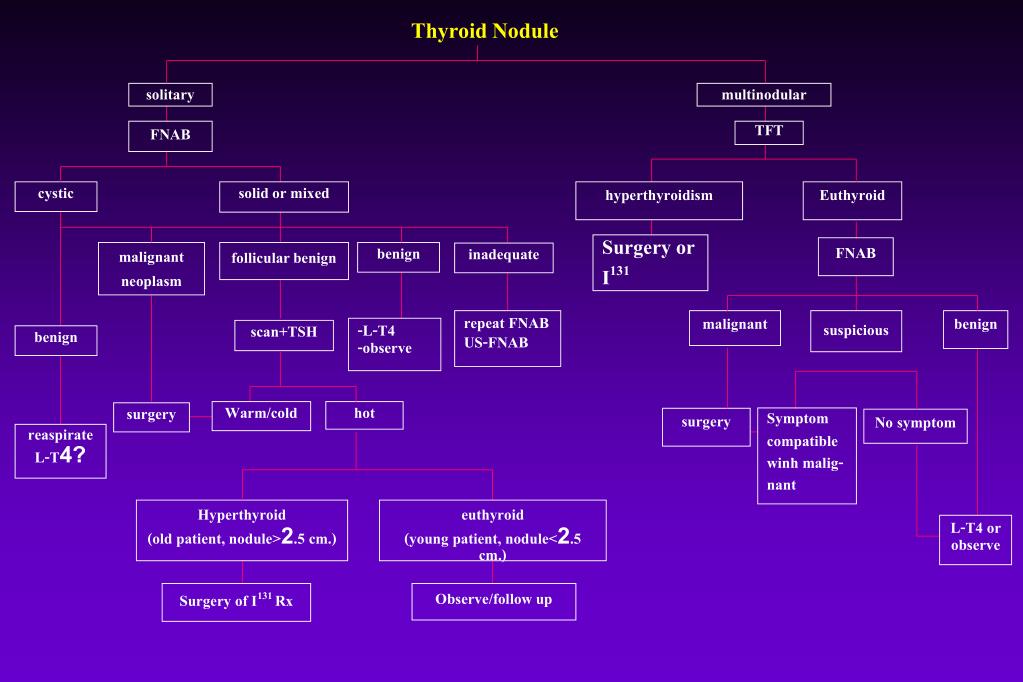 Thyroid Nodule

solitary

FNAB

cystic

solid or mixed

malignant neoplasm

follicular benign

benign

inadequate

benign

scan+TSH

-L-T4
-observe

repeat FNAB
US-FNAB

surgery

Warm/cold

hot

reaspirate L-T4?

Hyperthyroid
(old patient, nodule>2.5 cm.)

euthyroid
(young patient, nodule<2.5 cm.)

Surgery of $I^{131}$ Rx

Observe/follow up

multinodular

TFT

hyperthyroidism

Euthyroid

Surgery or $I^{131}$

FNAB

malignant

suspicious

benign

surgery

Symptom compatible winh malignant

No symptom

L-T4 or observe